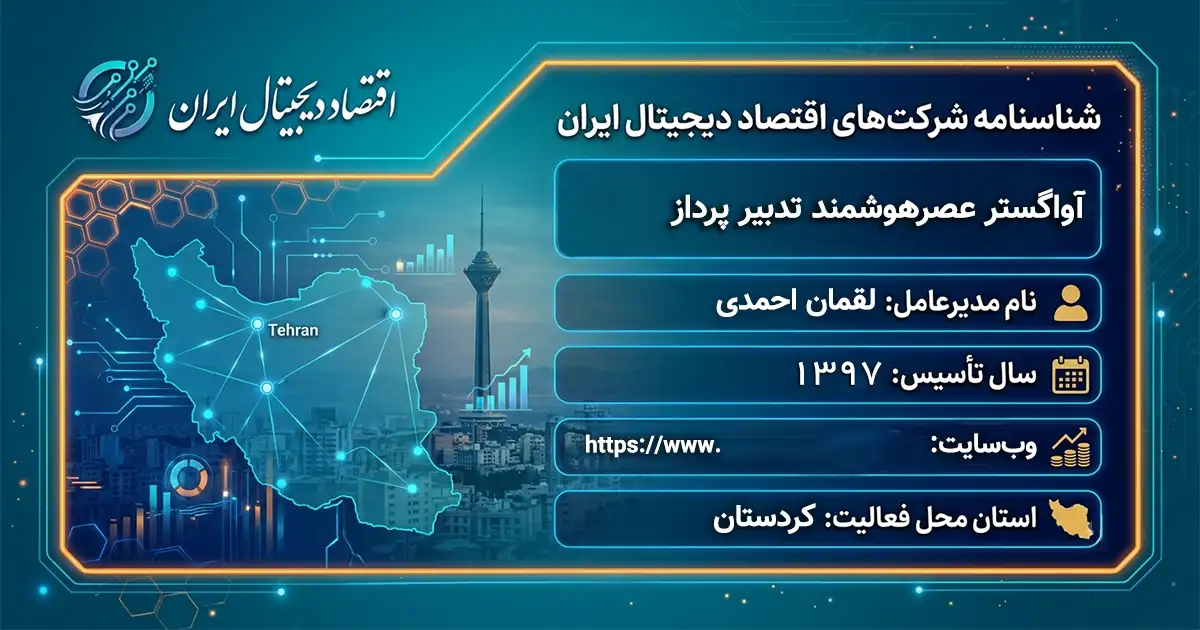 اقتصاد دیجیتال ایران

شناسنامه شرکت‌های اقتصاد دیجیتال ایران

آواگستر عصرهوشمند تدبیر پرداز

نام مدیرعامل: لقمان احمدی

سال تأسیس: ۱۳۹۷

وب‌سایت: https://www.

استان محل فعالیت: کردستان

Tehran